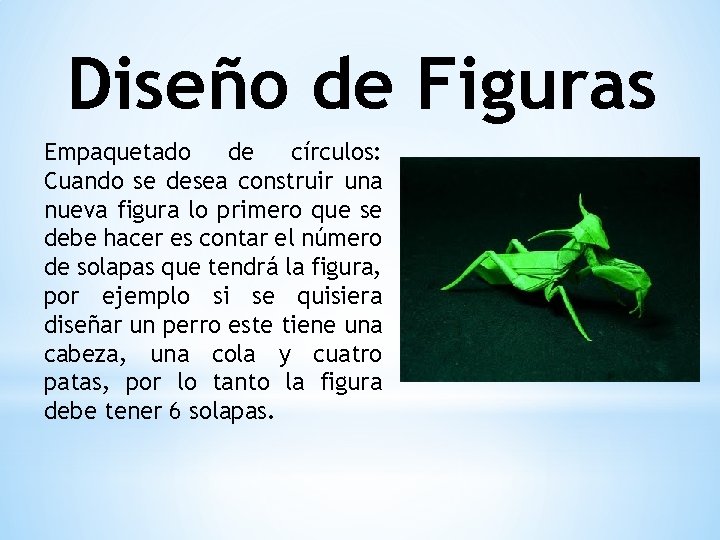 Diseño de Figuras

Empaquetado de círculos: Cuando se desea construir una nueva figura lo primero que se debe hacer es contar el número de solapas que tendrá la figura, por ejemplo si se quisiera diseñar un perro este tiene una cabeza, una cola y cuatro patas, por lo tanto la figura debe tener 6 solapas.